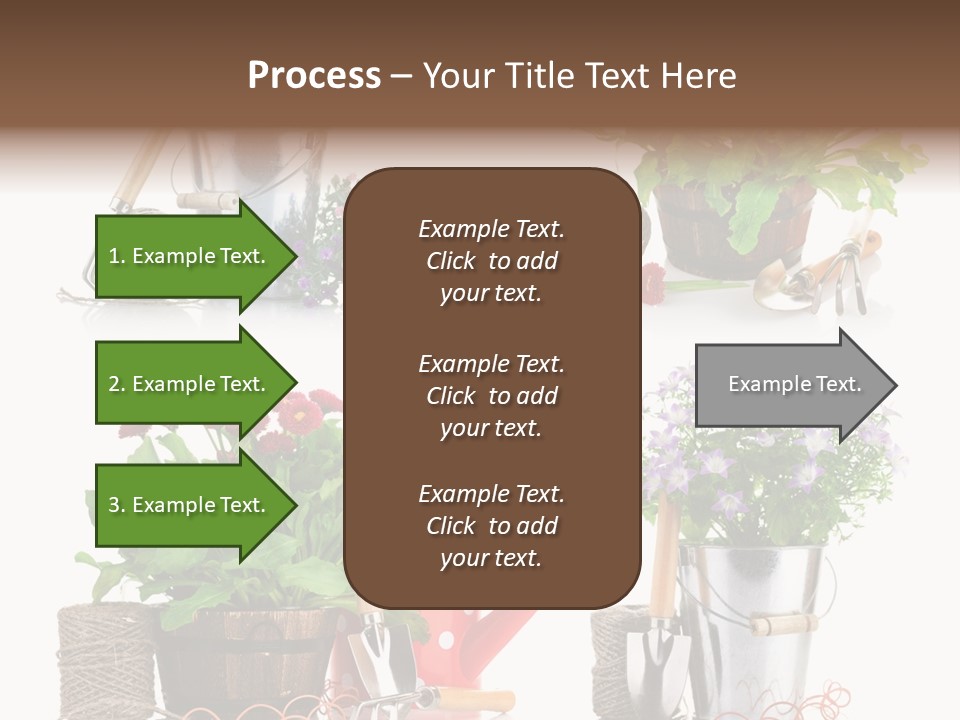 Process – Your Title Text Here

1. Example Text.

2. Example Text.

3. Example Text.

Example Text. Click to add your text.

Example Text. Click to add your text.

Example Text. Click to add your text.

Example Text.